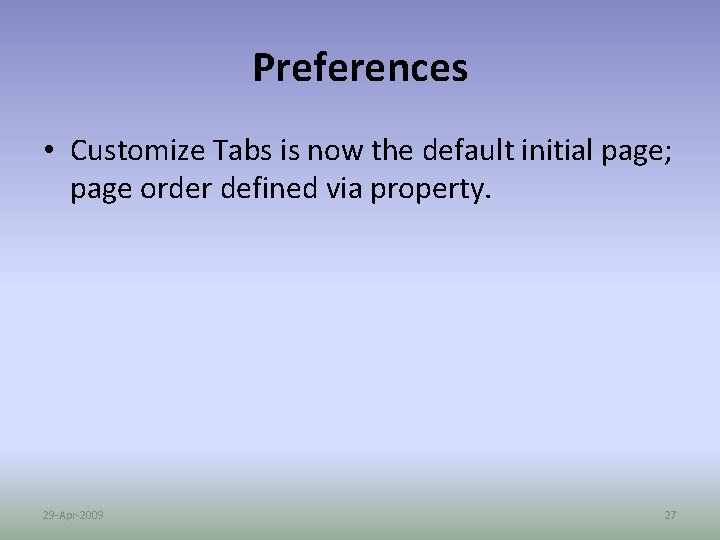 Preferences

• Customize Tabs is now the default initial page; page order defined via property.

29-Apr-2009

27